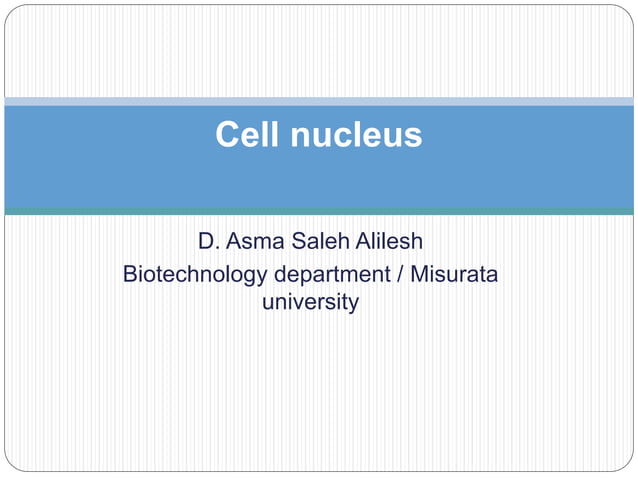 Cell nucleus

D. Asma Saleh Alilesh
Biotechnology department / Misurata university